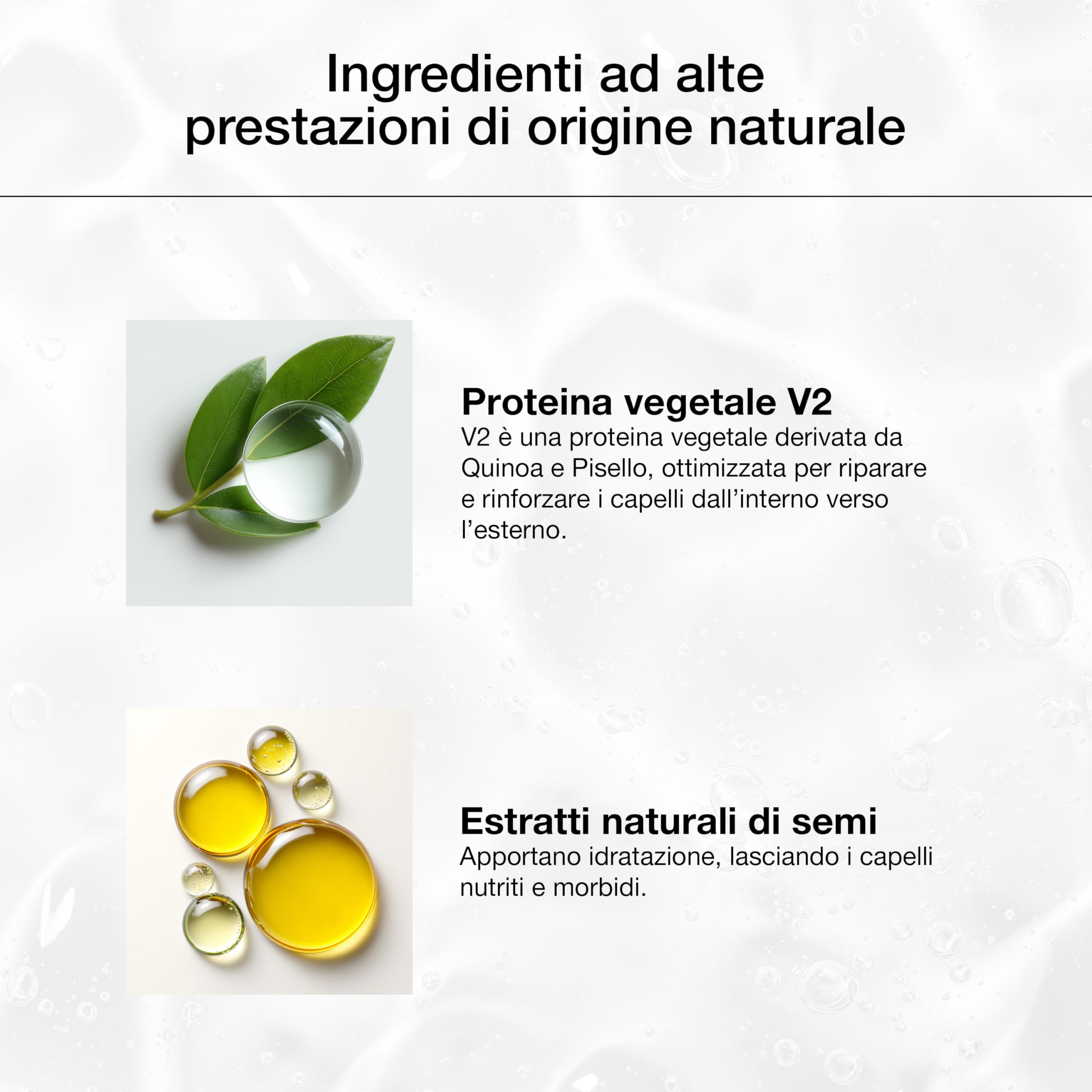 Ingredienti ad alte prestazioni di origine naturale

Proteina vegetale V2
V2 è una proteina vegetale derivata da Quinoa e Pisello, ottimizzata per riparare e rinforzare i capelli dall'interno verso l'esterno.

Estratti naturali di semi
Apportano idratazione, lasciando i capelli nutriti e morbidi.